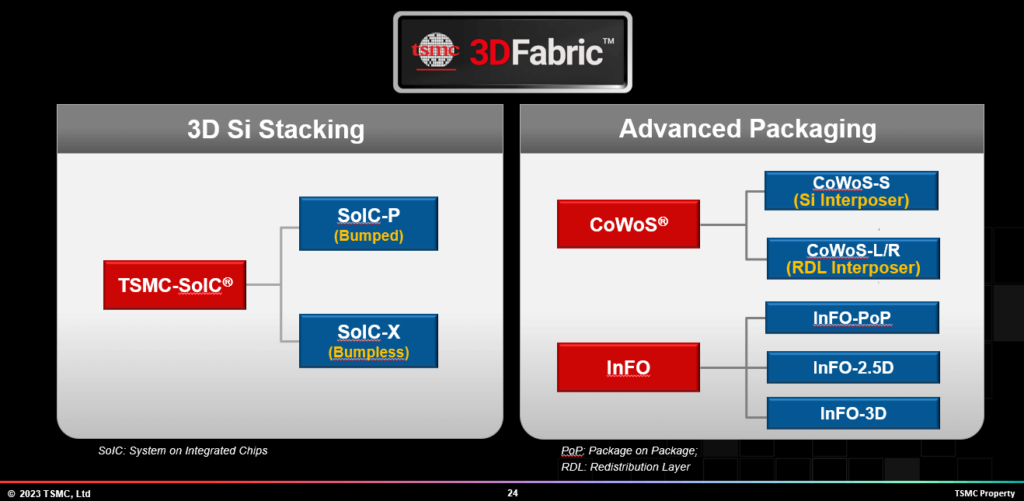 tsmc 3DFabric™

3D Si Stacking

TSMC-SoIC®

SoIC-P
(Bumped)

SoIC-X
(Bumpless)

SoIC: System on Integrated Chips

Advanced Packaging

CoWoS®

CoWoS-S
(Si Interposer)

CoWoS-L/R
(RDL Interposer)

InFO

InFO-PoP

InFO-2.5D

InFO-3D

PoP: Package on Package;
RDL: Redistribution Layer

© 2023 TSMC, Ltd

24

TSMC Property